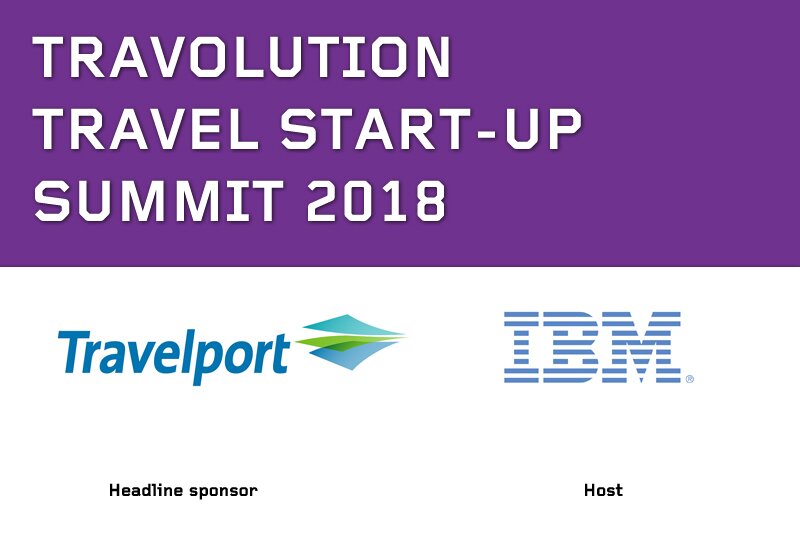 TRAVOLUTION TRAVEL START-UP SUMMIT 2018

Travelport

IBM®

Headline sponsor

Host